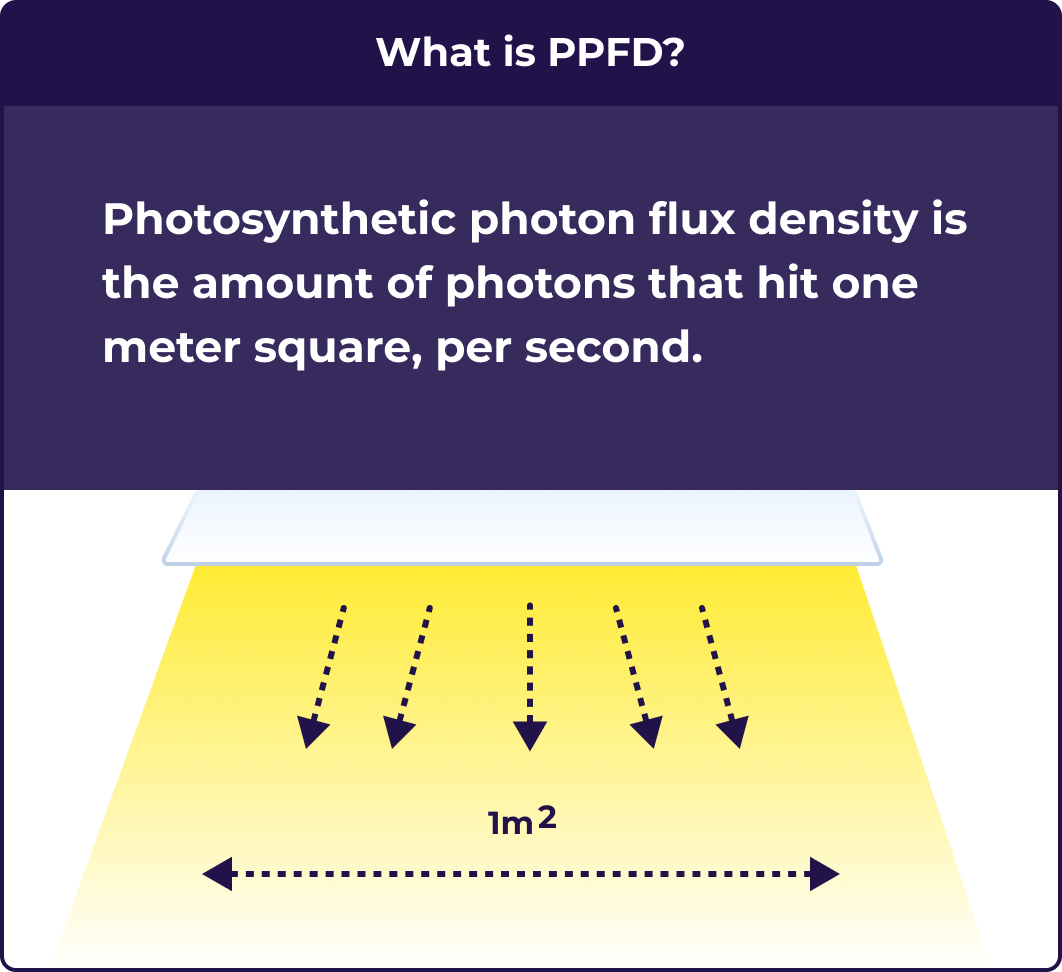 What is PPFD?

Photosynthetic photon flux density is the amount of photons that hit one meter square, per second.

$1m^2$